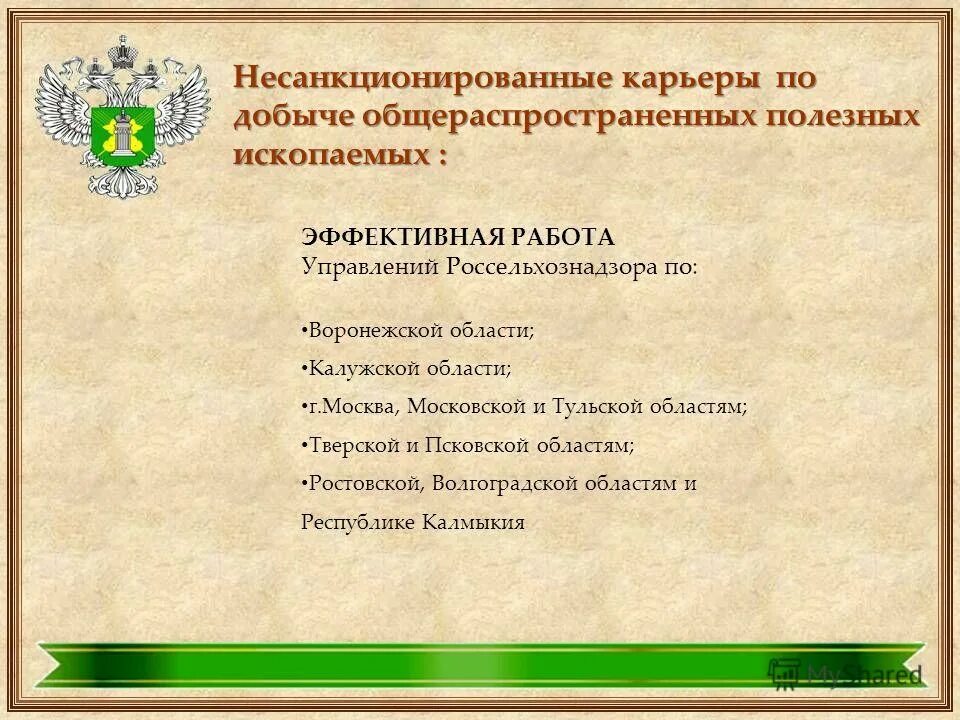 Несанкционированные карьеры по добыче общераспространенных полезных ископаемых :

ЭФФЕКТИВНАЯ РАБОТА
Управлений Россельхознадзора по:

•Воронежской области;

•Калужской области;

•г.Москва, Московской и Тульской областям;

•Тверской и Псковской областям;

•Ростовской, Волгоградской областям и Республике Калмыкия

MyShared